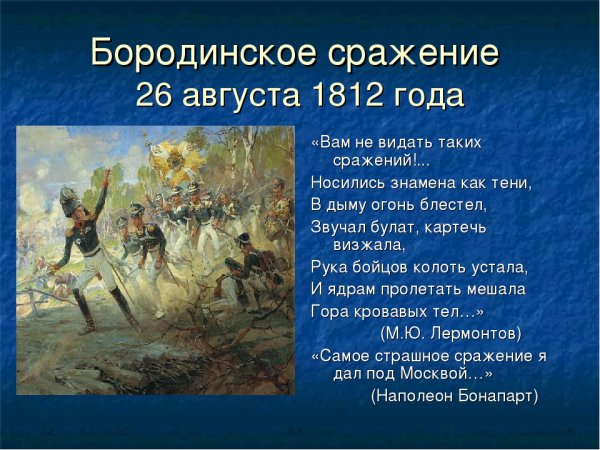 Бородинское сражение
26 августа 1812 года

«Вам не видать таких сражений!...
Носились знамена как тени,
В дыму огонь блестел,
Звучал булат, картечь визжала,
Рука бойцов колоть устала,
И ядрам пролетать мешала
Гора кровавых тел...»
(М.Ю. Лермонтов)

«Самое страшное сражение я дал под Москвой...»
(Наполеон Бонапарт)